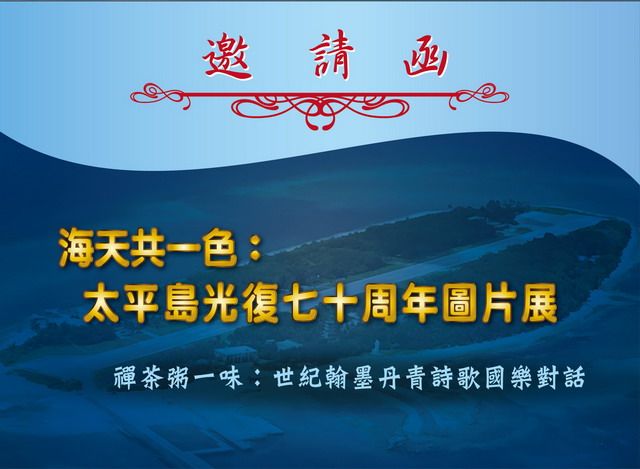 邀 請 函

海天共一色：
太平島光復七十周年圖片展

禪茶粥一味：世紀翰墨丹青詩歌國樂對話